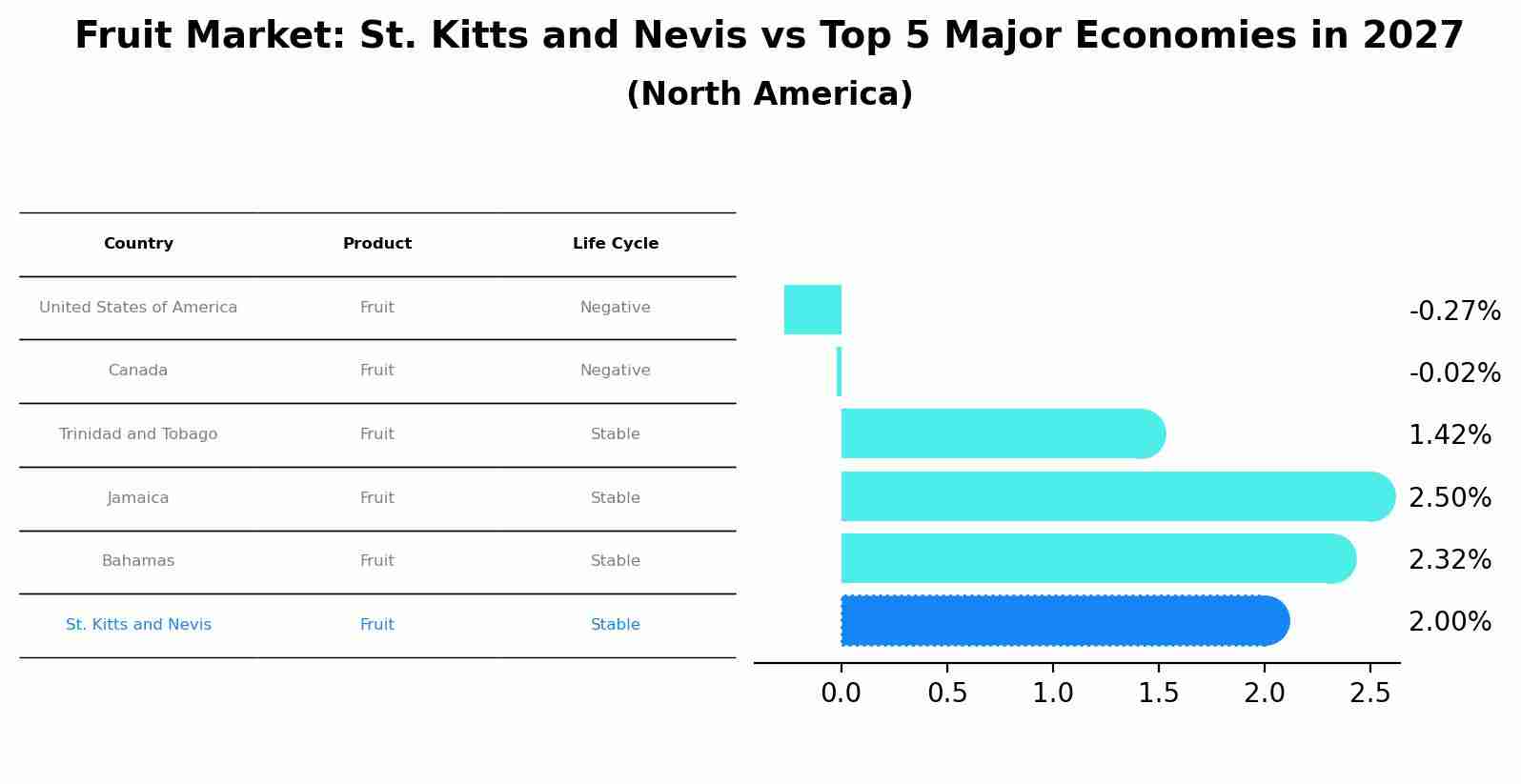 Fruit Market: St. Kitts and Nevis vs Top 5 Major Economies in 2027
(North America)

| Country | Product | Life Cycle |
|---|---|---|
| United States of America | Fruit | Negative |
| Canada | Fruit | Negative |
| Trinidad and Tobago | Fruit | Stable |
| Jamaica | Fruit | Stable |
| Bahamas | Fruit | Stable |
| St. Kitts and Nevis | Fruit | Stable |

-0.27%
-0.02%
1.42%
2.50%
2.32%
2.00%

0.0 0.5 1.0 1.5 2.0 2.5